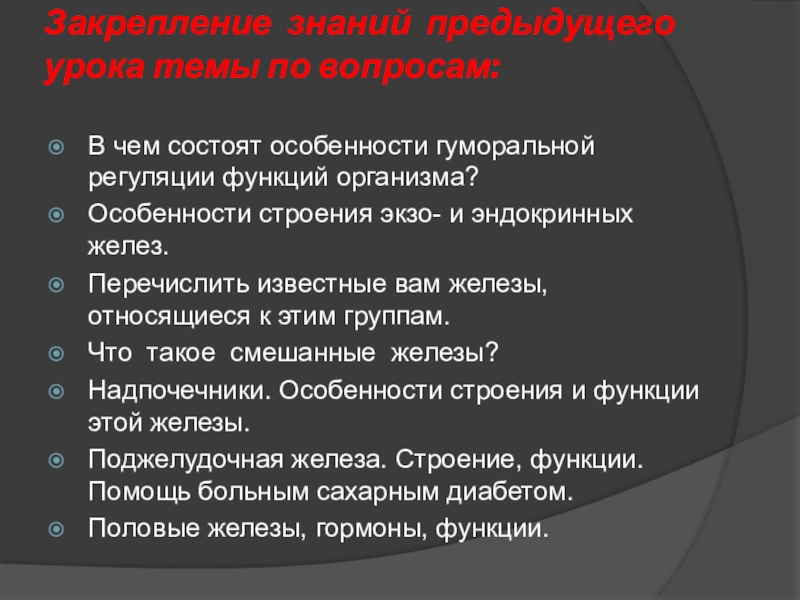 Закрепление знаний предыдущего урока темы по вопросам:

В чем состоят особенности гуморальной регуляции функций организма?

Особенности строения экзо- и эндокринных желез.

Перечислить известные вам железы, относящиеся к этим группам.

Что такое смешанные железы?

Надпочечники. Особенности строения и функции этой железы.

Поджелудочная железа. Строение, функции. Помощь больным сахарным диабетом.

Половые железы, гормоны, функции.